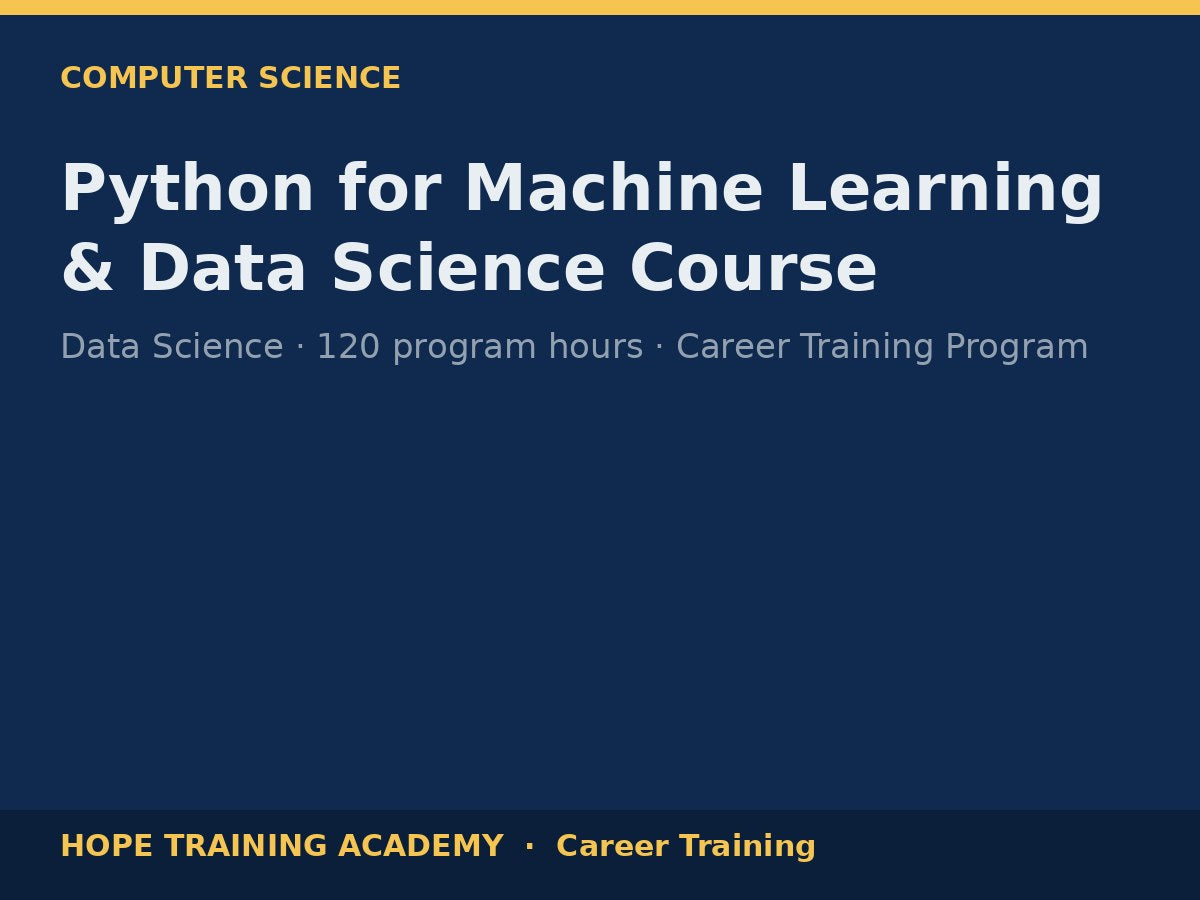 COMPUTER SCIENCE

Python for Machine Learning & Data Science Course

Data Science · 120 program hours · Career Training Program

HOPE TRAINING ACADEMY · Career Training